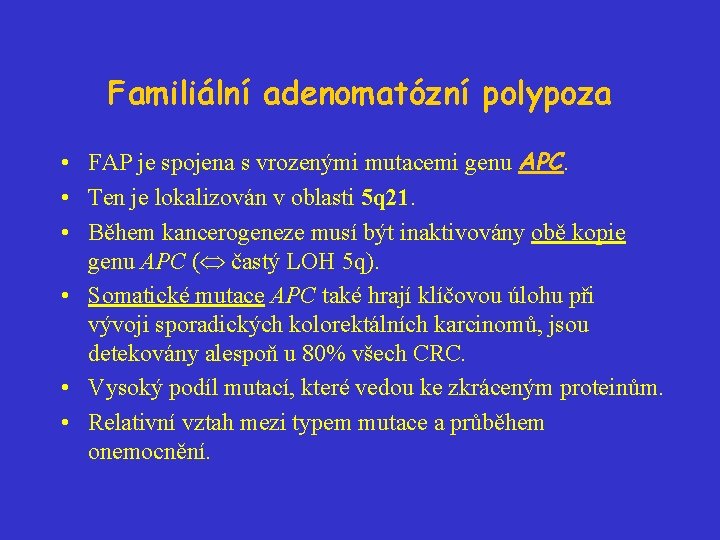 Familiální adenomatózní polypoza

• FAP je spojena s vrozenými mutacemi genu APC.
• Ten je lokalizován v oblasti 5q21.
• Během kancerogeneze musí být inaktivovány obě kopie genu APC ($\Leftrightarrow$ častý LOH 5q).
• Somatické mutace APC také hrají klíčovou úlohu při vývoji sporadických kolorektálních karcinomů, jsou detekovány alespoň u 80% všech CRC.
• Vysoký podíl mutací, které vedou ke zkráceným proteinům.
• Relativní vztah mezi typem mutace a průběhem onemocnění.